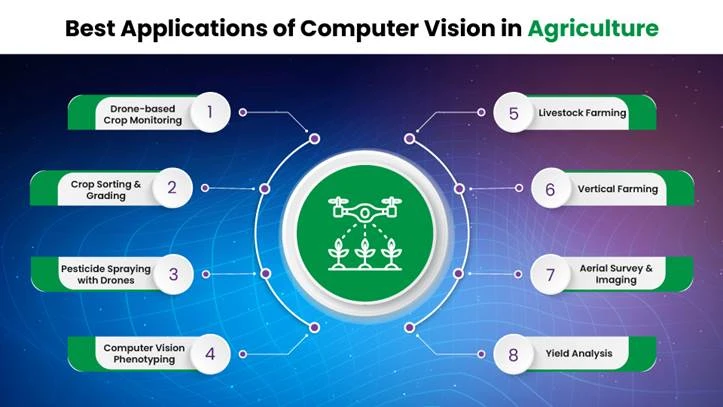 Best Applications of Computer Vision in Agriculture

Drone-based Crop Monitoring 1

Crop Sorting & Grading 2

Pesticide Spraying with Drones 3

Computer Vision Phenotyping 4

5 Livestock Farming

6 Vertical Farming

7 Aerial Survey & Imaging

8 Yield Analysis